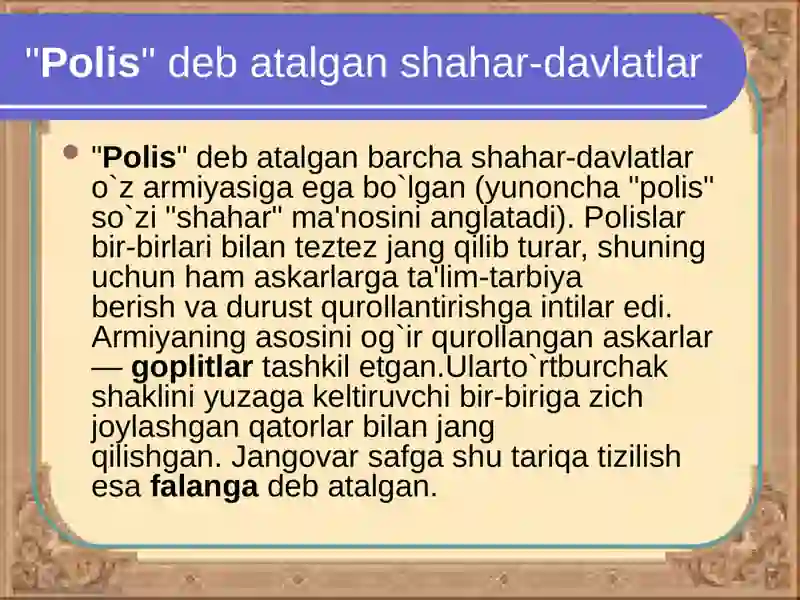 "Polis" deb atalgan shahar-davlatlar

"Polis" deb atalgan barcha shahar-davlatlar o`z armiyasiga ega bo`lgan (yunoncha "polis" so`zi "shahar" ma'nosini anglatadi). Polislar bir-birlari bilan teztez jang qilib turar, shuning uchun ham askarlarga ta'lim-tarbiya berish va durust qurollantirishga intilar edi. Armiyaning asosini og`ir qurollangan askarlar — goplitlar tashkil etgan.Ularto`rtburchak shaklini yuzaga keltiruvchi bir-biriga zich joylashgan qatorlar bilan jang qilishgan. Jangovar safga shu tariqa tizilish esa falanga deb atalgan.